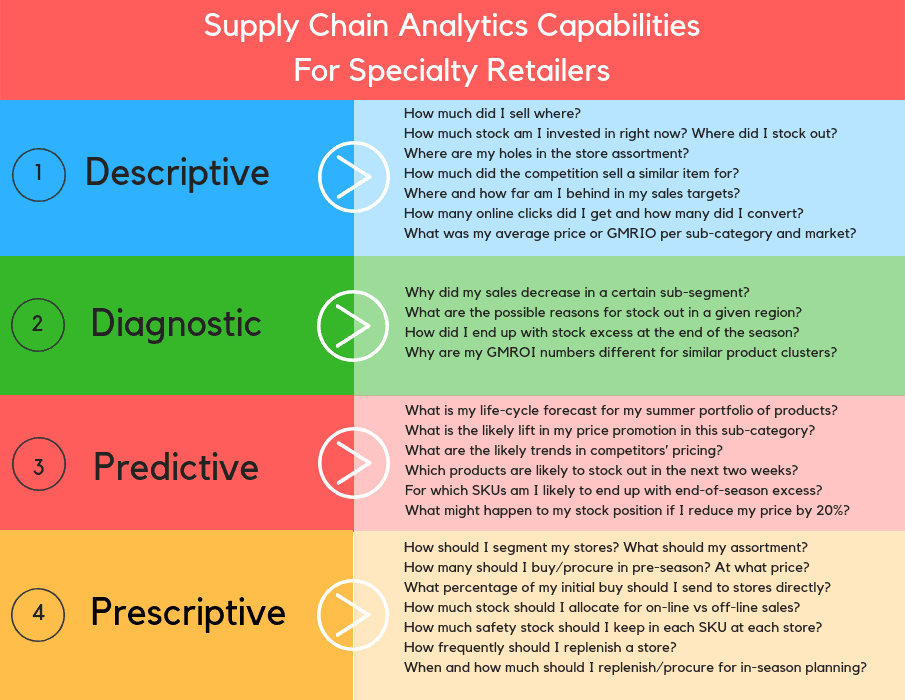 Supply Chain Analytics Capabilities
For Specialty Retailers

1 Descriptive

How much did I sell where?
How much stock am I invested in right now? Where did I stock out?
Where are my holes in the store assortment?
How much did the competition sell a similar item for?
Where and how far am I behind in my sales targets?
How many online clicks did I get and how many did I convert?
What was my average price or GMRIO per sub-category and market?

2 Diagnostic

Why did my sales decrease in a certain sub-segment?
What are the possible reasons for stock out in a given region?
How did I end up with stock excess at the end of the season?
Why are my GMROI numbers different for similar product clusters?

3 Predictive

What is my life-cycle forecast for my summer portfolio of products?
What is the likely lift in my price promotion in this sub-category?
What are the likely trends in competitors' pricing?
Which products are likely to stock out in the next two weeks?
For which SKUs am I likely to end up with end-of-season excess?
What might happen to my stock position if I reduce my price by 20%?

4 Prescriptive

How should I segment my stores? What should my assortment?
How many should I buy/procure in pre-season? At what price?
What percentage of my initial buy should I send to stores directly?
How much stock should I allocate for on-line vs off-line sales?
How much safety stock should I keep in each SKU at each store?
How frequently should I replenish a store?
When and how much should I replenish/procure for in-season planning?